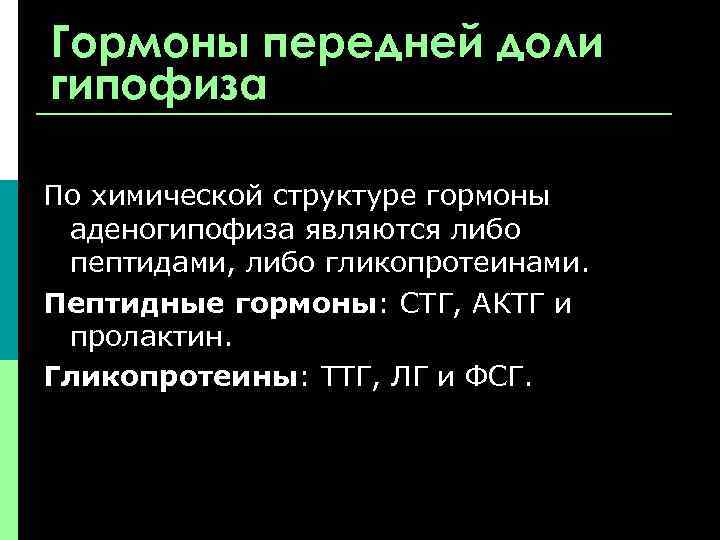 Гормоны передней доли гипофиза

По химической структуре гормоны аденогипофиза являются либо пептидами, либо гликопротеинами.

Пептидные гормоны: СТГ, АКТГ и пролактин.

Гликопротеины: ТТГ, ЛГ и ФСГ.